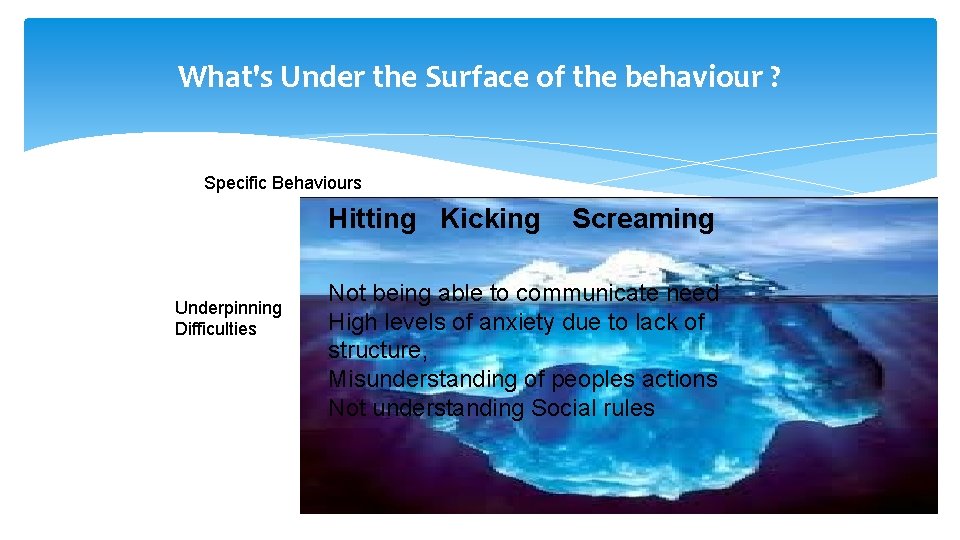 What's Under the Surface of the behaviour ?

Specific Behaviours

Hitting Kicking Screaming

Underpinning Difficulties

Not being able to communicate need
High levels of anxiety due to lack of structure,
Misunderstanding of peoples actions
Not understanding Social rules